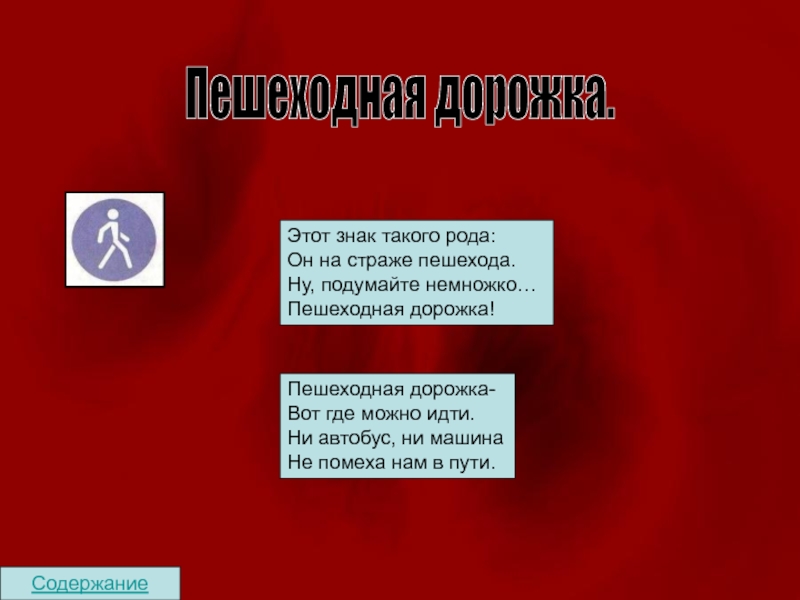 Пешеходная дорожка.

Этот знак такого рода:
Он на страже пешехода.
Ну, подумайте немножко…
Пешеходная дорожка!

Пешеходная дорожка-
Вот где можно идти.
Ни автобус, ни машина
Не помеха нам в пути.

Содержание